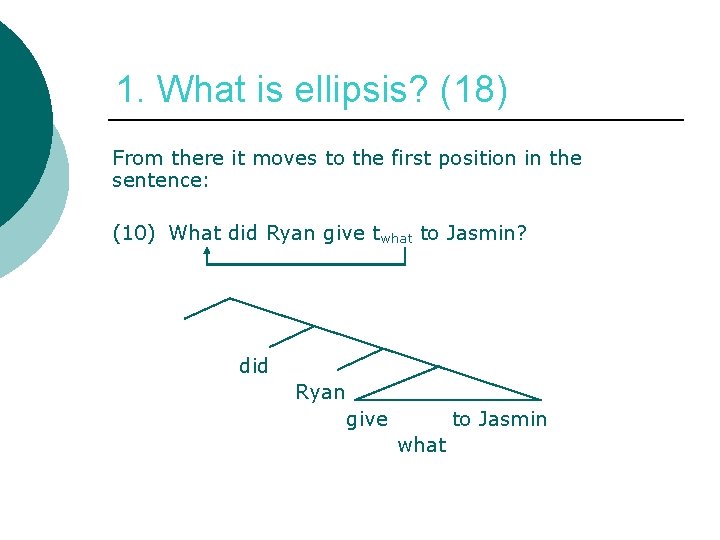 1. What is ellipsis? (18)

From there it moves to the first position in the sentence:

(10) What did Ryan give $t_{what}$ to Jasmin?

did
Ryan
give
to Jasmin
what